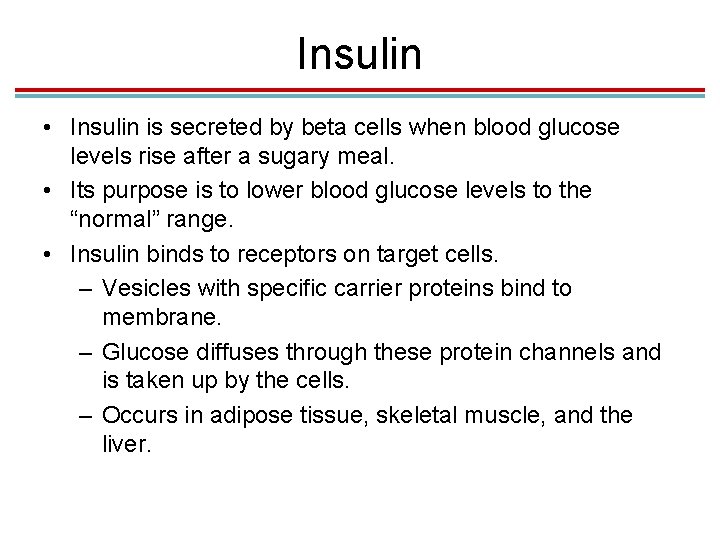 Insulin

• Insulin is secreted by beta cells when blood glucose levels rise after a sugary meal.
• Its purpose is to lower blood glucose levels to the “normal” range.
• Insulin binds to receptors on target cells.
  – Vesicles with specific carrier proteins bind to membrane.
  – Glucose diffuses through these protein channels and is taken up by the cells.
  – Occurs in adipose tissue, skeletal muscle, and the liver.